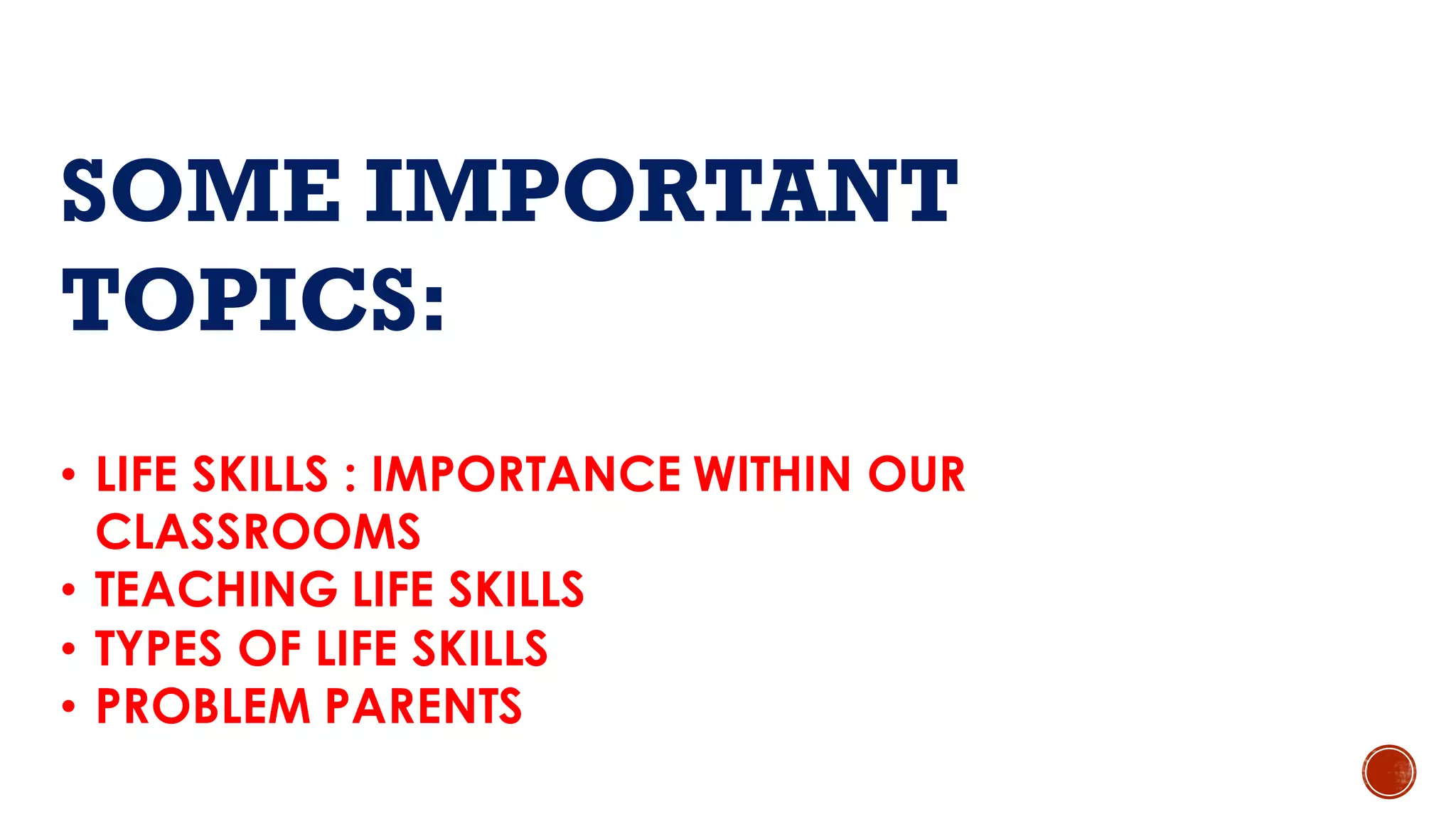 SOME IMPORTANT TOPICS:

• LIFE SKILLS : IMPORTANCE WITHIN OUR CLASSROOMS
• TEACHING LIFE SKILLS
• TYPES OF LIFE SKILLS
• PROBLEM PARENTS